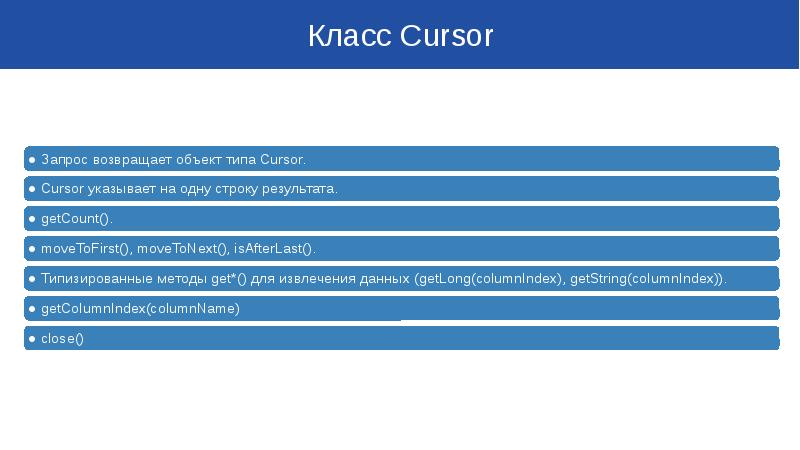 Класс Cursor

● Запрос возвращает объект типа Cursor.

● Cursor указывает на одну строку результата.

● getCount().

● moveToFirst(), moveToNext(), isAfterLast().

● Типизированные методы get*() для извлечения данных (getLong(columnIndex), getString(columnIndex)).

● getColumnIndex(columnName)

● close()